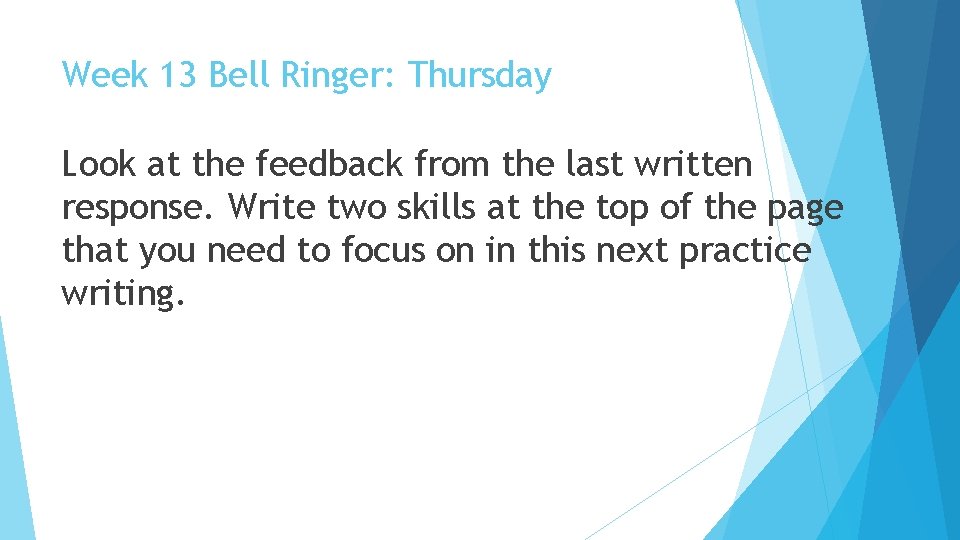 Week 13 Bell Ringer: Thursday

Look at the feedback from the last written response. Write two skills at the top of the page that you need to focus on in this next practice writing.